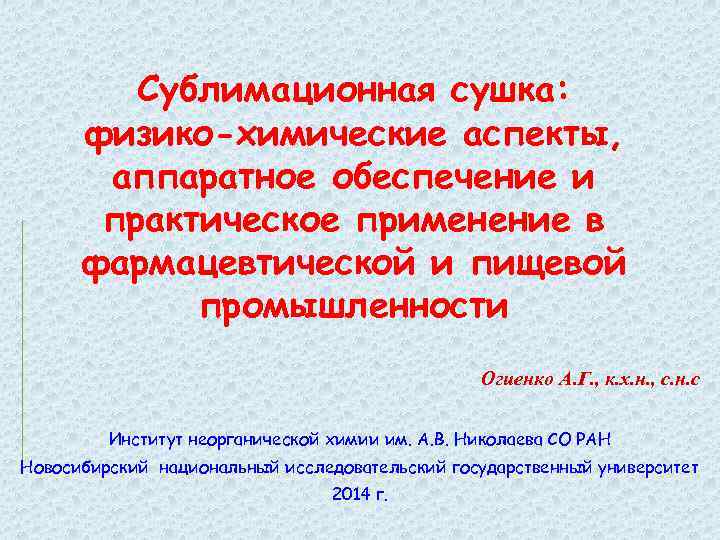 Сублимационная сушка: физико-химические аспекты, аппаратное обеспечение и практическое применение в фармацевтической и пищевой промышленности

Огиенко А.Г., к.х.н., с.н.с

Институт неорганической химии им. А.В. Николаева СО РАН
Новосибирский национальный исследовательский государственный университет
2014 г.